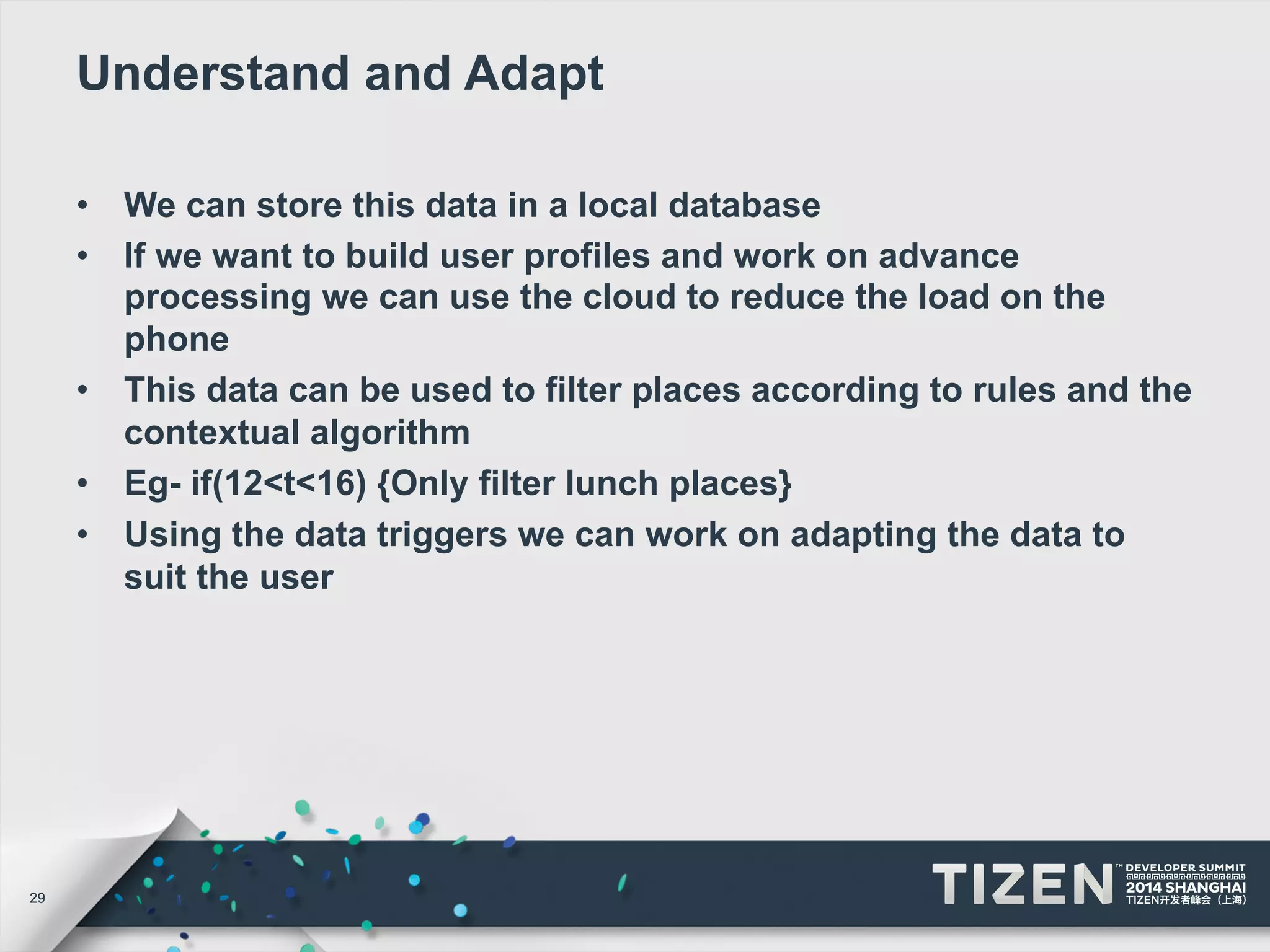 Understand and Adapt

• We can store this data in a local database
• If we want to build user profiles and work on advance processing we can use the cloud to reduce the load on the phone
• This data can be used to filter places according to rules and the contextual algorithm
• Eg- if(12<t<16) {Only filter lunch places}
• Using the data triggers we can work on adapting the data to suit the user

29

TIZEN™ DEVELOPER SUMMIT 2014 SHANGHAI TIZEN开发者峰会（上海）